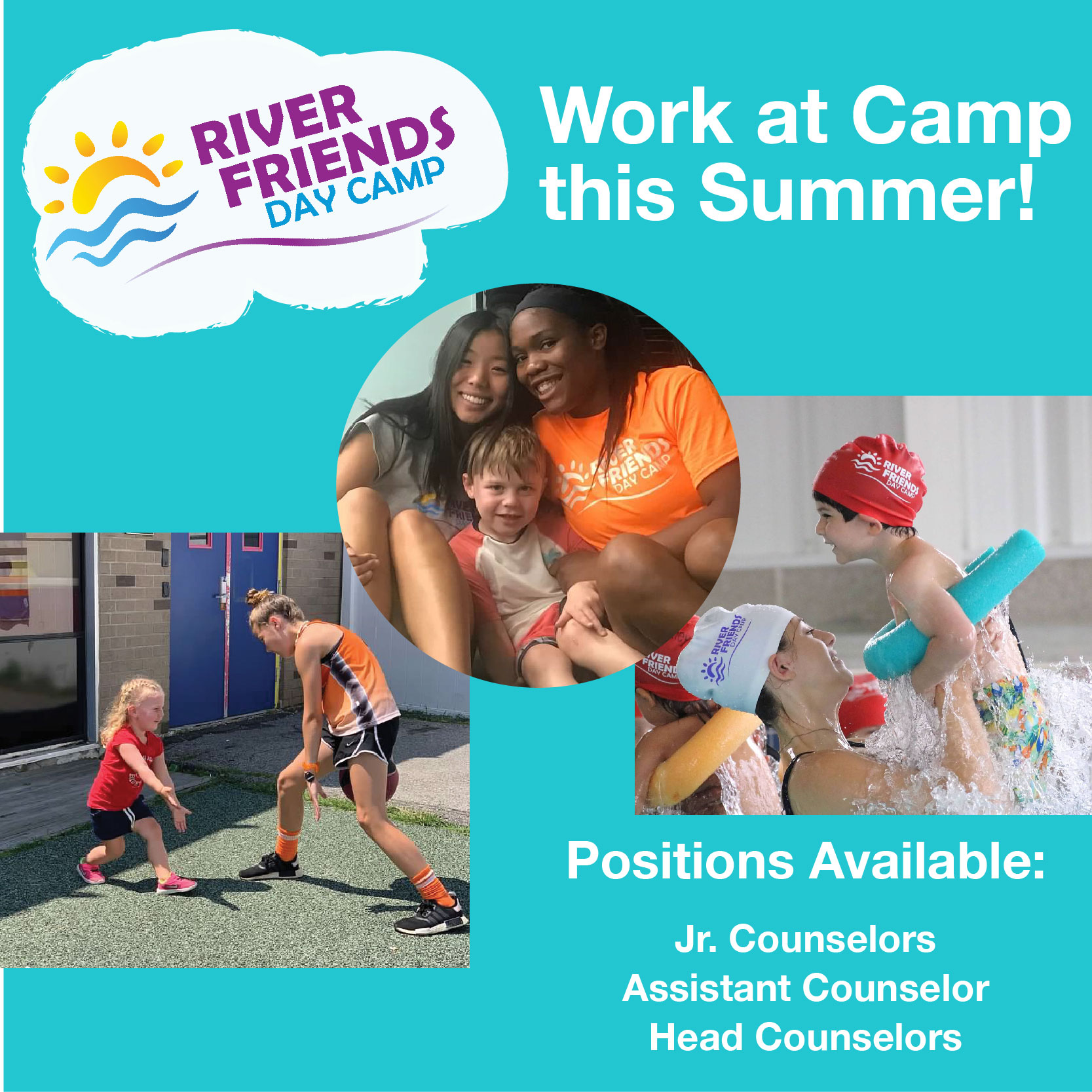 RIVER FRIENDS DAY CAMP

Work at Camp this Summer!

RIVER FRIENDS DAY CAMP

RIVER FRIENDS DAY CAMP

RIVER FRIENDS DAY CAMP

Positions Available:

Jr. Counselors
Assistant Counselor
Head Counselors